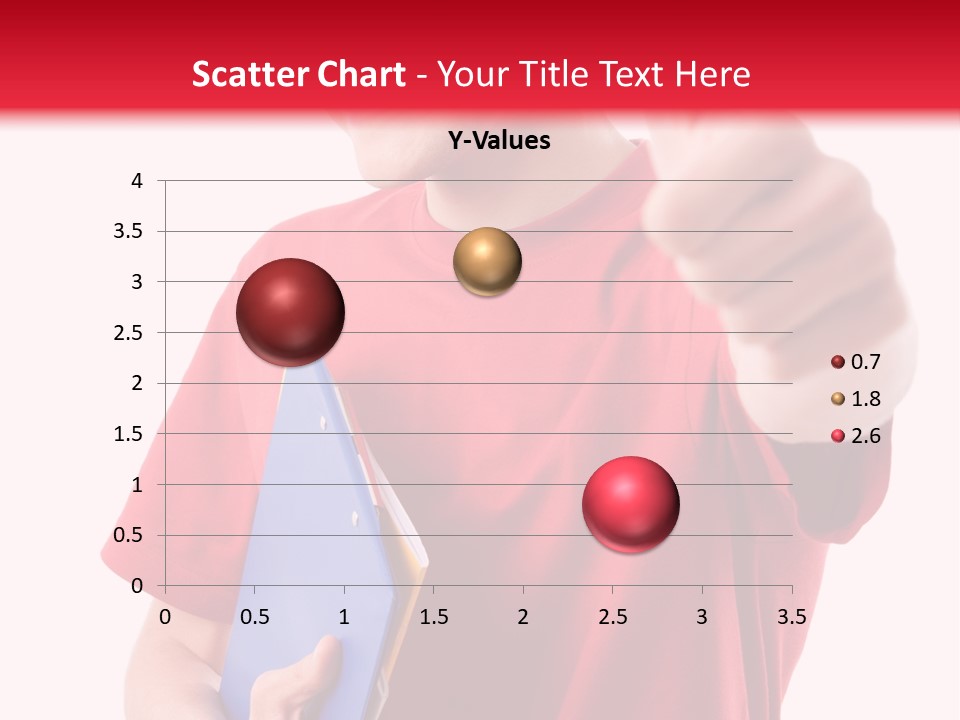 Scatter Chart - Your Title Text Here

Y-Values

4
3.5
3
2.5
2
1.5
1
0.5
0

0 0.5 1 1.5 2 2.5 3 3.5

0.7
1.8
2.6